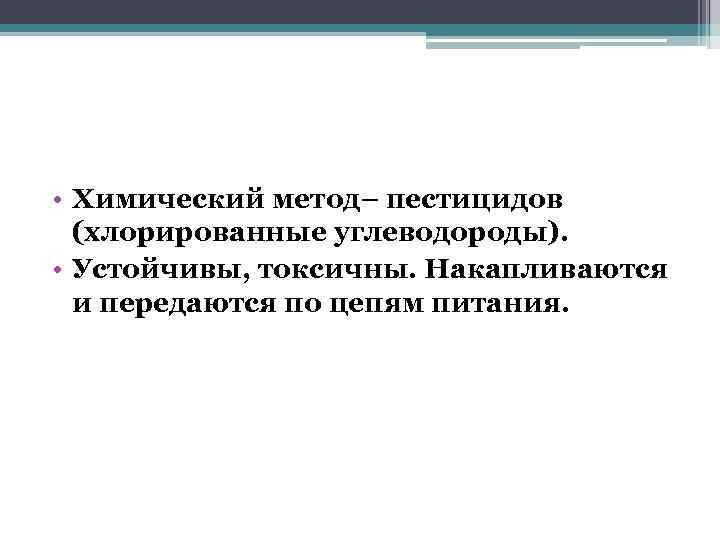 • Химический метод– пестицидов (хлорированные углеводороды).
• Устойчивы, токсичны. Накапливаются и передаются по цепям питания.